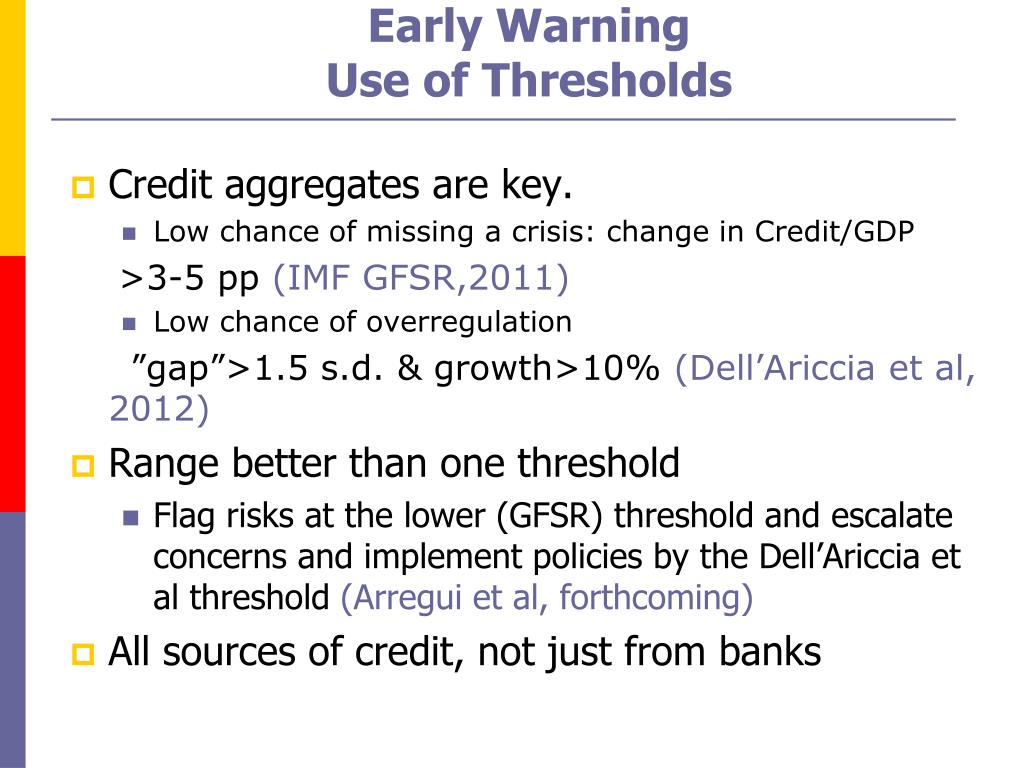 Early Warning
Use of Thresholds

Credit aggregates are key.

Low chance of missing a crisis: change in Credit/GDP >3-5 pp (IMF GFSR,2011)

Low chance of overregulation ”gap”>1.5 s.d. & growth>10% (Dell’Ariccia et al, 2012)

Range better than one threshold

Flag risks at the lower (GFSR) threshold and escalate concerns and implement policies by the Dell’Ariccia et al threshold (Arregui et al, forthcoming)

All sources of credit, not just from banks